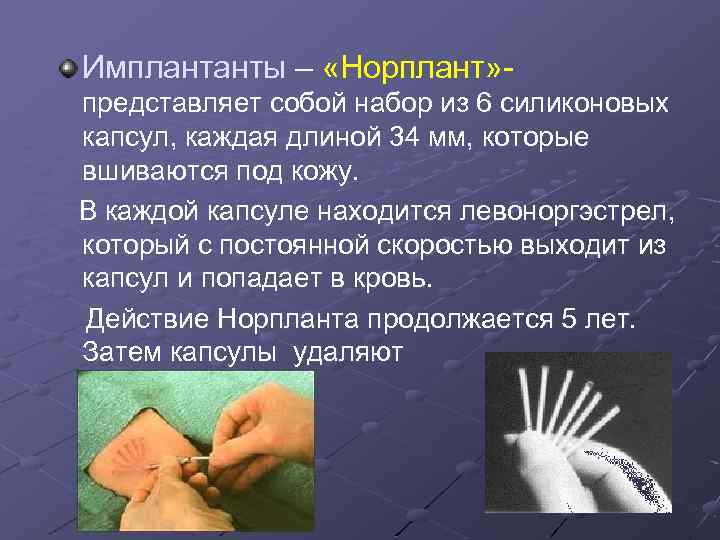 Имплантанты – «Норплант»- представляет собой набор из 6 силиконовых капсул, каждая длиной 34 мм, которые вшиваются под кожу.

В каждой капсуле находится левоноргэстрел, который с постоянной скоростью выходит из капсул и попадает в кровь.

Действие Норпланта продолжается 5 лет. Затем капсулы удаляют